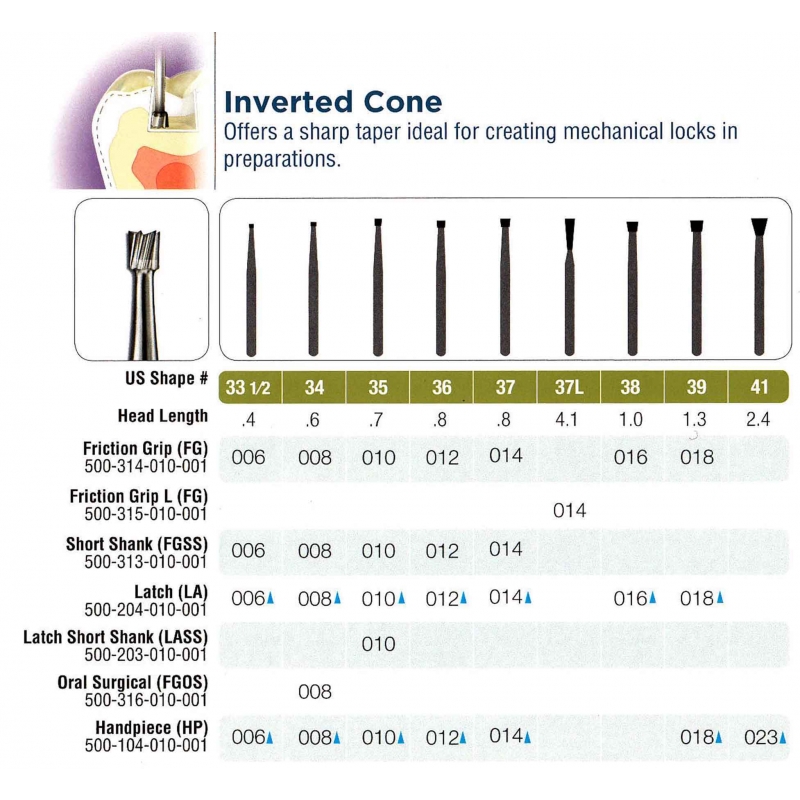 Inverted Cone
Offers a sharp taper ideal for creating mechanical locks in preparations.

| US Shape # | 33 1/2 | 34 | 35 | 36 | 37 | 37L | 38 | 39 | 41 |
|---|---|---|---|---|---|---|---|---|---|
| Head Length | .4 | .6 | .7 | .8 | .8 | 4.1 | 1.0 | 1.3 | 2.4 |
| Friction Grip (FG) 500-314-010-001 | 006 | 008 | 010 | 012 | 014 | | 016 | 018 | |
| Friction Grip L (FG) 500-315-010-001 | | | | | | 014 | | | |
| Short Shank (FGSS) 500-313-010-001 | 006 | 008 | 010 | 012 | 014 | | | | |
| Latch (LA) 500-204-010-001 | 006▲ | 008▲ | 010▲ | 012▲ | 014▲ | | 016▲ | 018▲ | |
| Latch Short Shank (LASS) 500-203-010-001 | | | 010 | | | | | | |
| Oral Surgical (FGOS) 500-316-010-001 | | 008 | | | | | | | |
| Handpiece (HP) 500-104-010-001 | 006▲ | 008▲ | 010▲ | 012▲ | 014▲ | | | 018▲ | 023▲ |